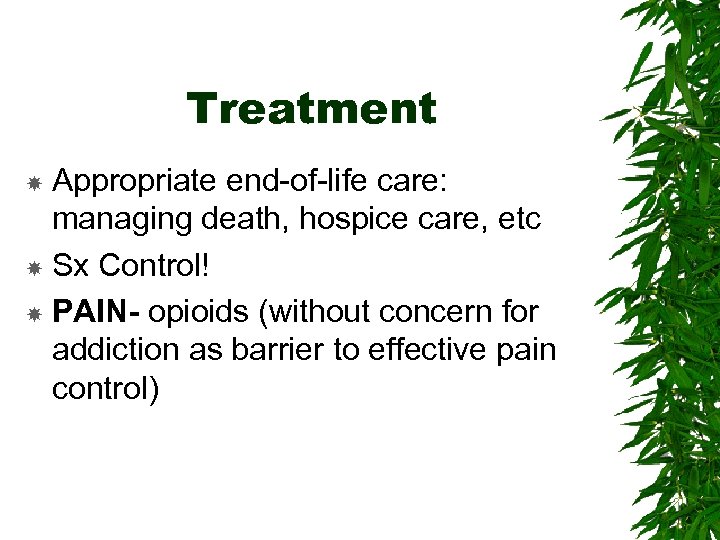 Treatment

Appropriate end-of-life care: managing death, hospice care, etc

Sx Control!

PAIN- opioids (without concern for addiction as barrier to effective pain control)